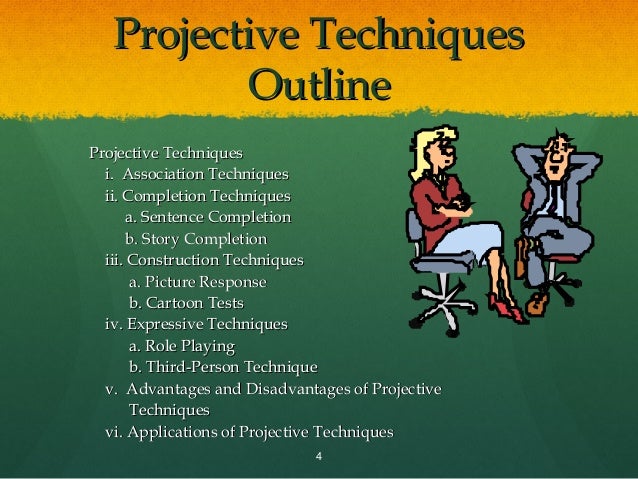 Projective Techniques Outline

Projective Techniques
i. Association Techniques
ii. Completion Techniques
a. Sentence Completion
b. Story Completion
iii. Construction Techniques
a. Picture Response
b. Cartoon Tests
iv. Expressive Techniques
a. Role Playing
b. Third-Person Technique
v. Advantages and Disadvantages of Projective Techniques
vi. Applications of Projective Techniques

4